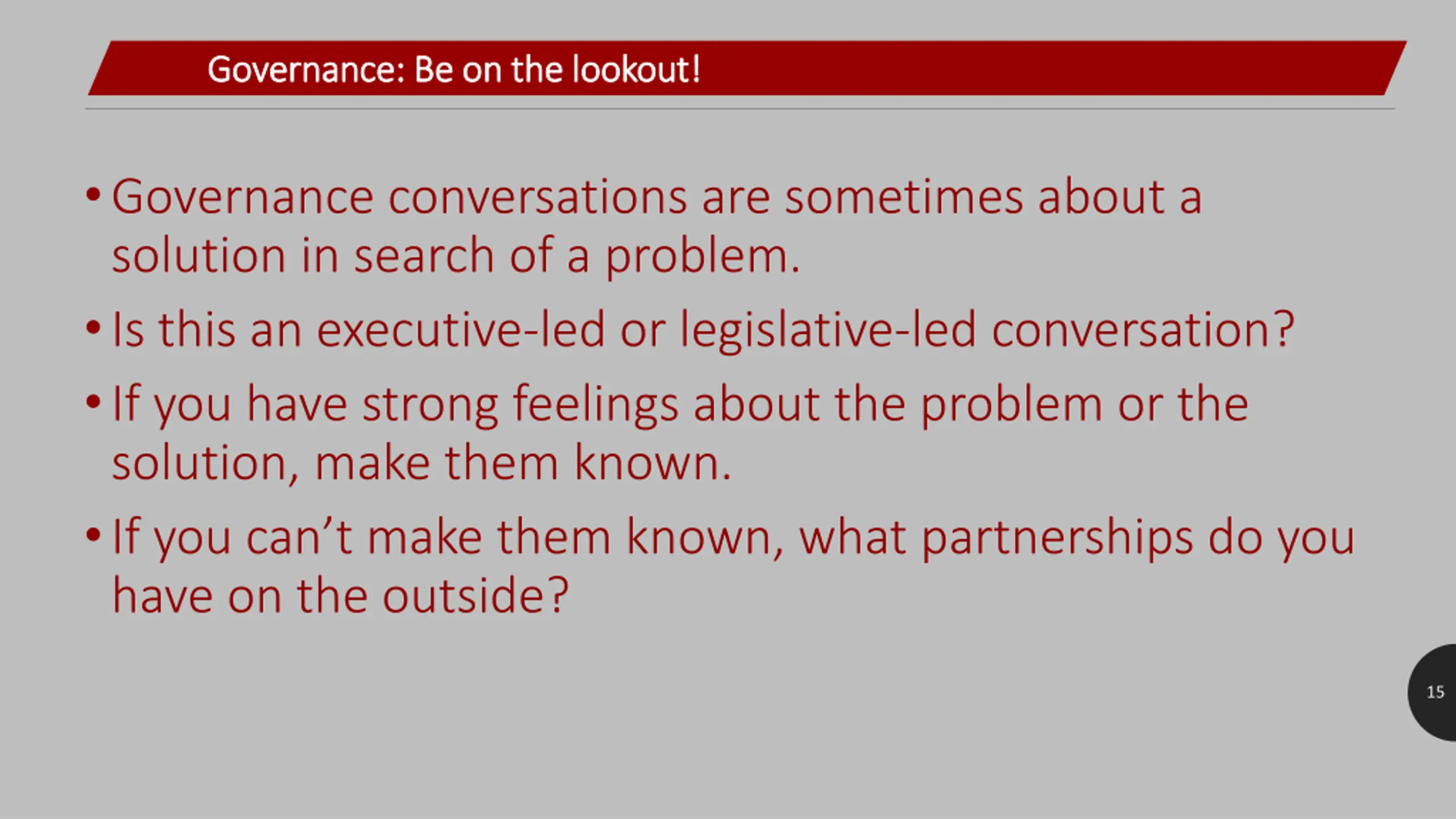 Governance: Be on the lookout!

• Governance conversations are sometimes about a solution in search of a problem.

• Is this an executive-led or legislative-led conversation?

• If you have strong feelings about the problem or the solution, make them known.

• If you can’t make them known, what partnerships do you have on the outside?

15